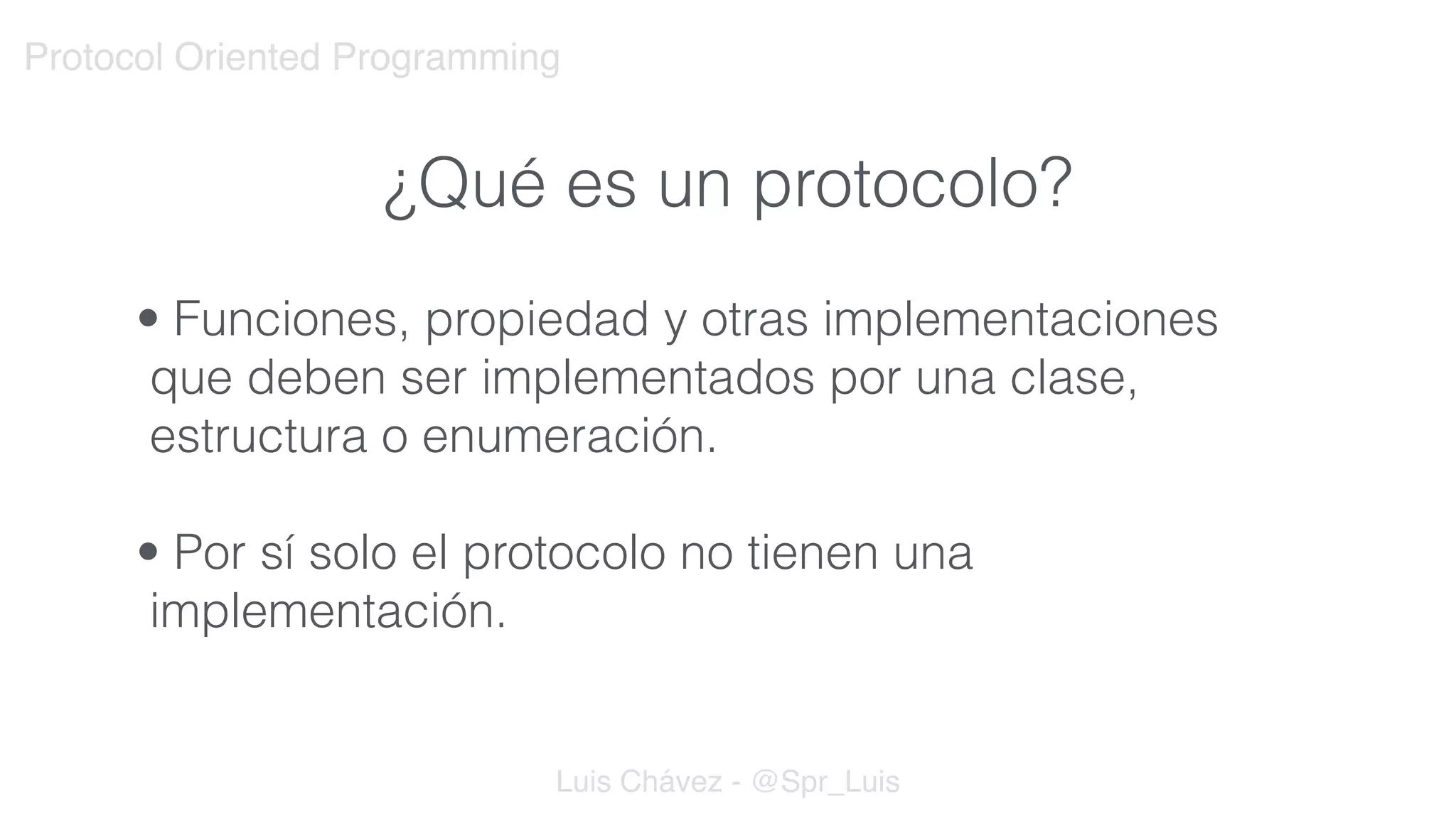 Protocol Oriented Programming

¿Qué es un protocolo?

• Funciones, propiedad y otras implementaciones que deben ser implementados por una clase, estructura o enumeración.

• Por sí solo el protocolo no tienen una implementación.

Luis Chávez - @Spr_Luis